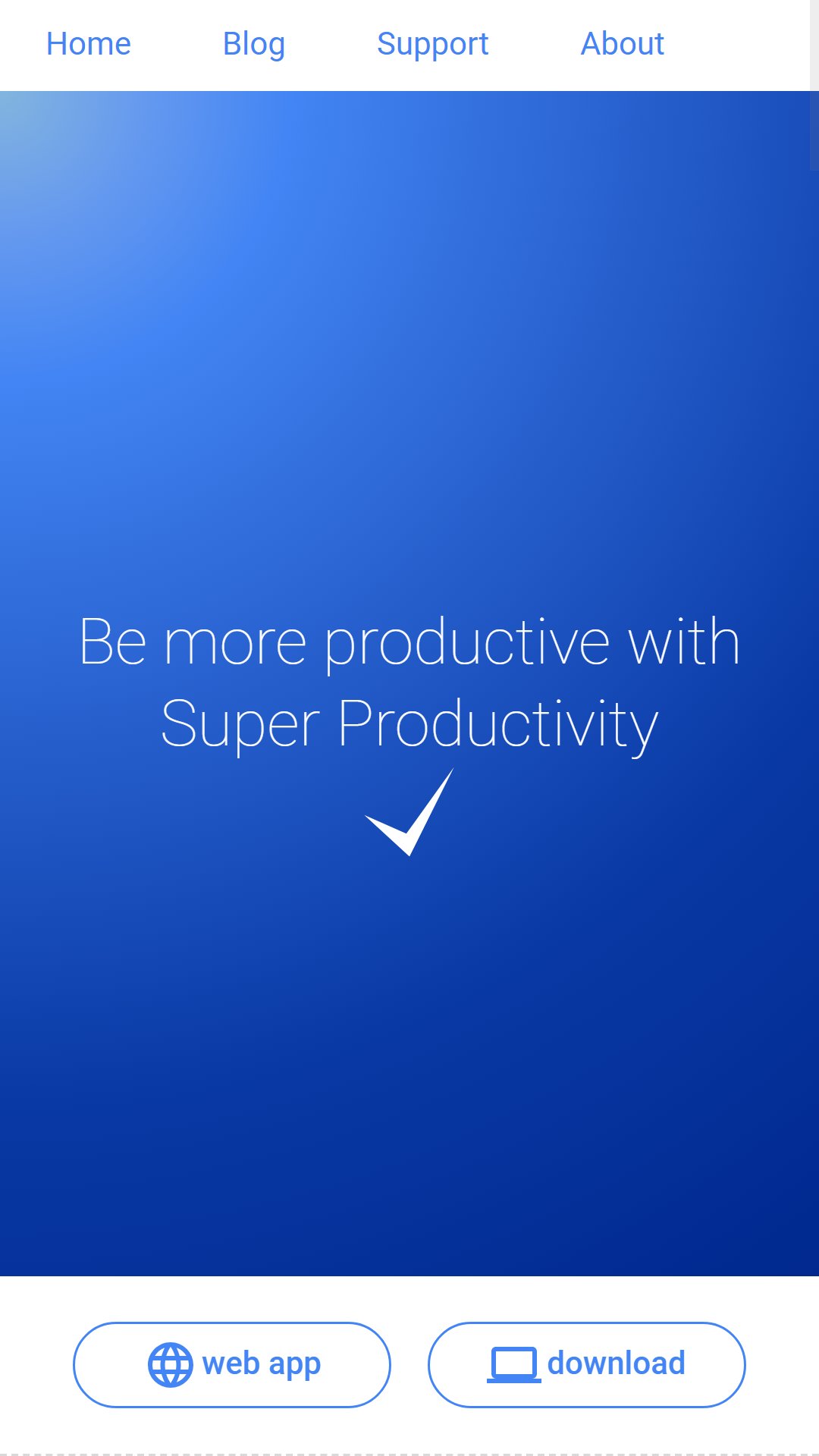 Home Blog Support About

Be more productive with Super Productivity

web app download